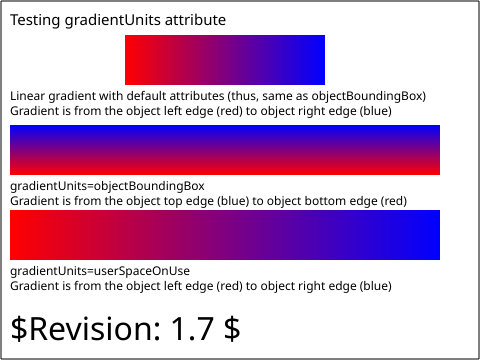 Testing gradientUnits attribute

Linear gradient with default attributes (thus, same as objectBoundingBox)
Gradient is from the object left edge (red) to object right edge (blue)

gradientUnits=objectBoundingBox
Gradient is from the object top edge (blue) to object bottom edge (red)

gradientUnits=userSpaceOnUse
Gradient is from the object left edge (red) to object right edge (blue)

\$Revision: 1.7 \$